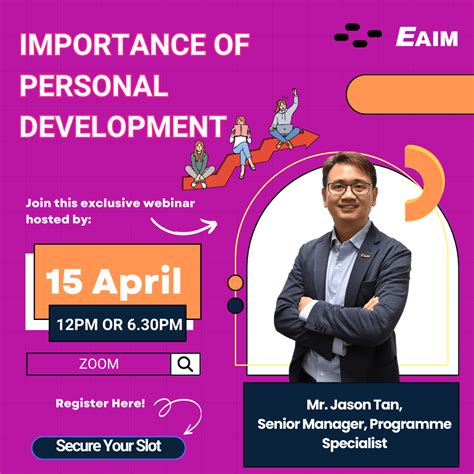 IMPORTANCE OF PERSONAL DEVELOPMENT

EAIM

Join this exclusive webinar hosted by:

15 April

12PM OR 6.30PM

ZOOM

Register Here!

Secure Your Slot

Mr. Jason Tan, Senior Manager, Programme Specialist